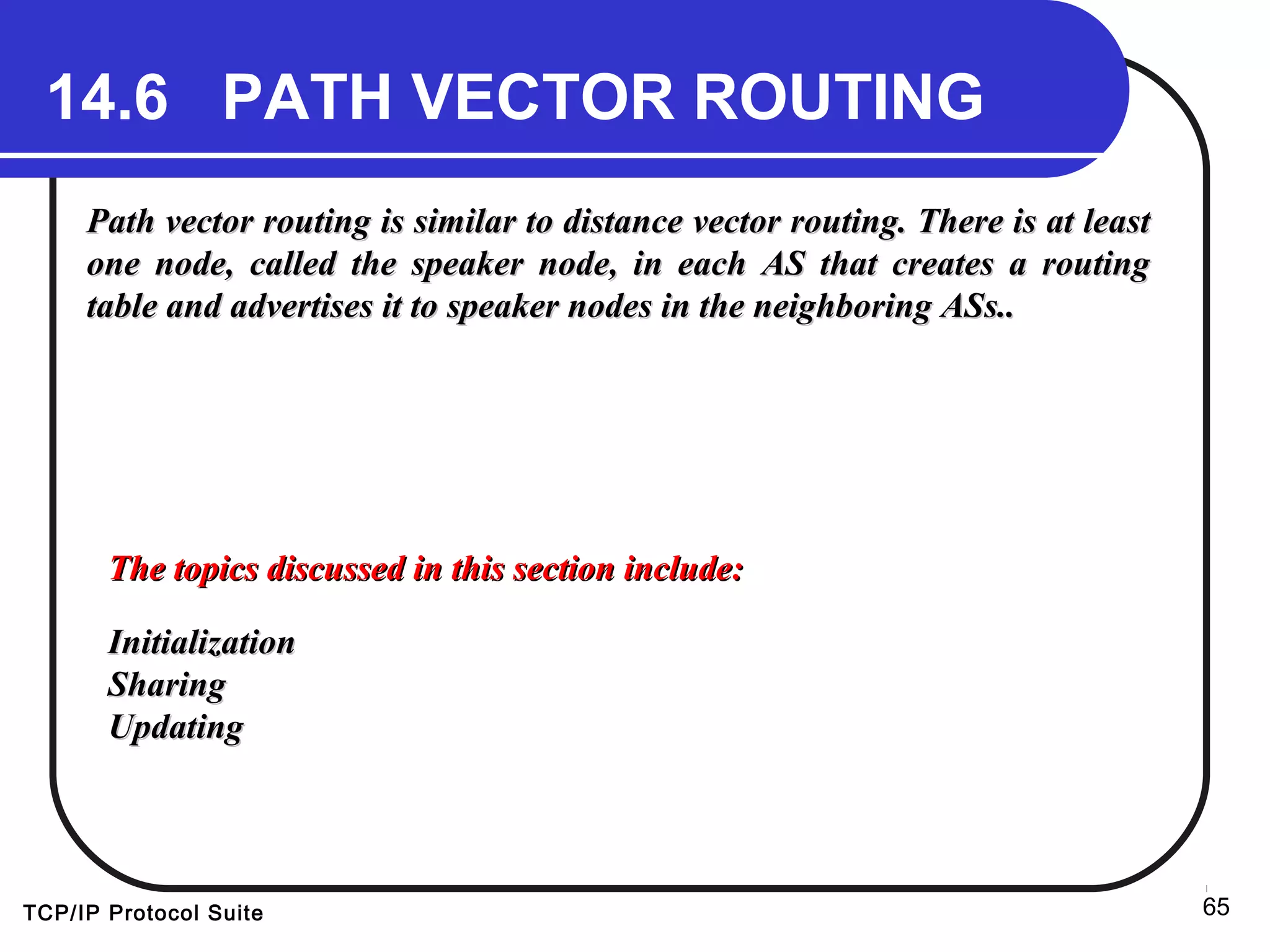 14.6 PATH VECTOR ROUTING

Path vector routing is similar to distance vector routing. There is at least one node, called the speaker node, in each AS that creates a routing table and advertises it to speaker nodes in the neighboring ASs..

The topics discussed in this section include:

Initialization
Sharing
Updating

TCP/IP Protocol Suite

65